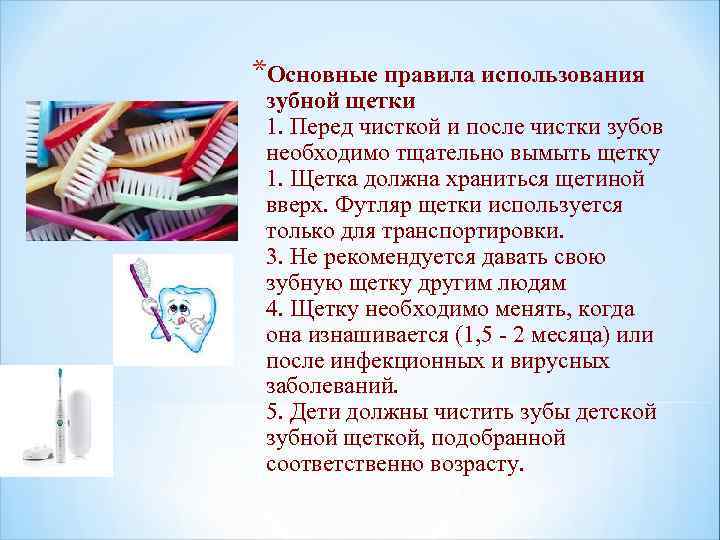 *Основные правила использования зубной щетки
1. Перед чисткой и после чистки зубов необходимо тщательно вымыть щетку
1. Щетка должна храниться щетиной вверх. Футляр щетки используется только для транспортировки.
3. Не рекомендуется давать свою зубную щетку другим людям
4. Щетку необходимо менять, когда она изнашивается (1,5 - 2 месяца) или после инфекционных и вирусных заболеваний.
5. Дети должны чистить зубы детской зубной щеткой, подобранной соответственно возрасту.